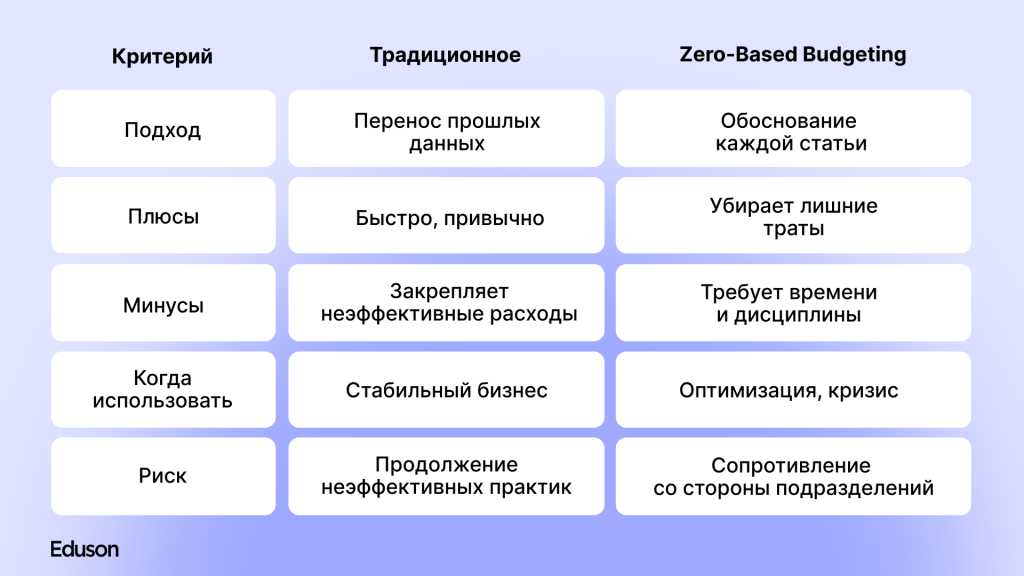 | Критерий | Традиционное | Zero-Based Budgeting |
|---|---|---|
| Подход | Перенос прошлых данных | Обоснование каждой статьи |
| Плюсы | Быстро, привычно | Убирает лишние траты |
| Минусы | Закрепляет неэффективные расходы | Требует времени и дисциплины |
| Когда использовать | Стабильный бизнес | Оптимизация, кризис |
| Риск | Продолжение неэффективных практик | Сопротивление со стороны подразделений |

Eduson